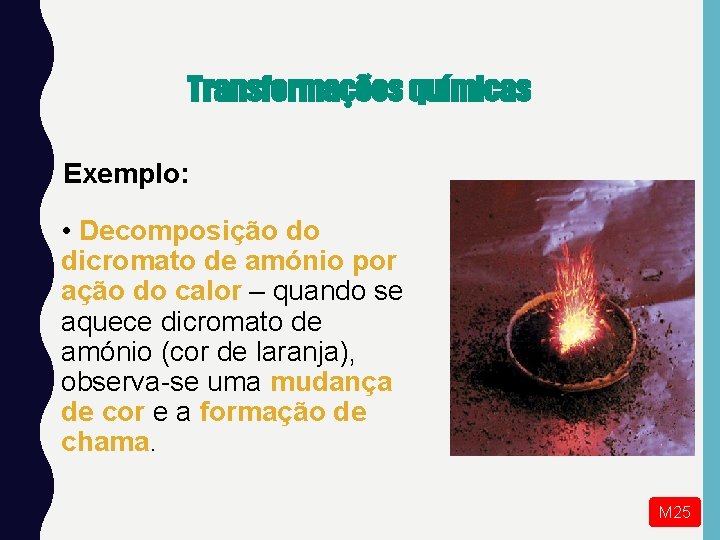 Transformações químicas

Exemplo:

• Decomposição do dicromato de amónio por ação do calor – quando se aquece dicromato de amónio (cor de laranja), observa-se uma mudança de cor e a formação de chama.

M25